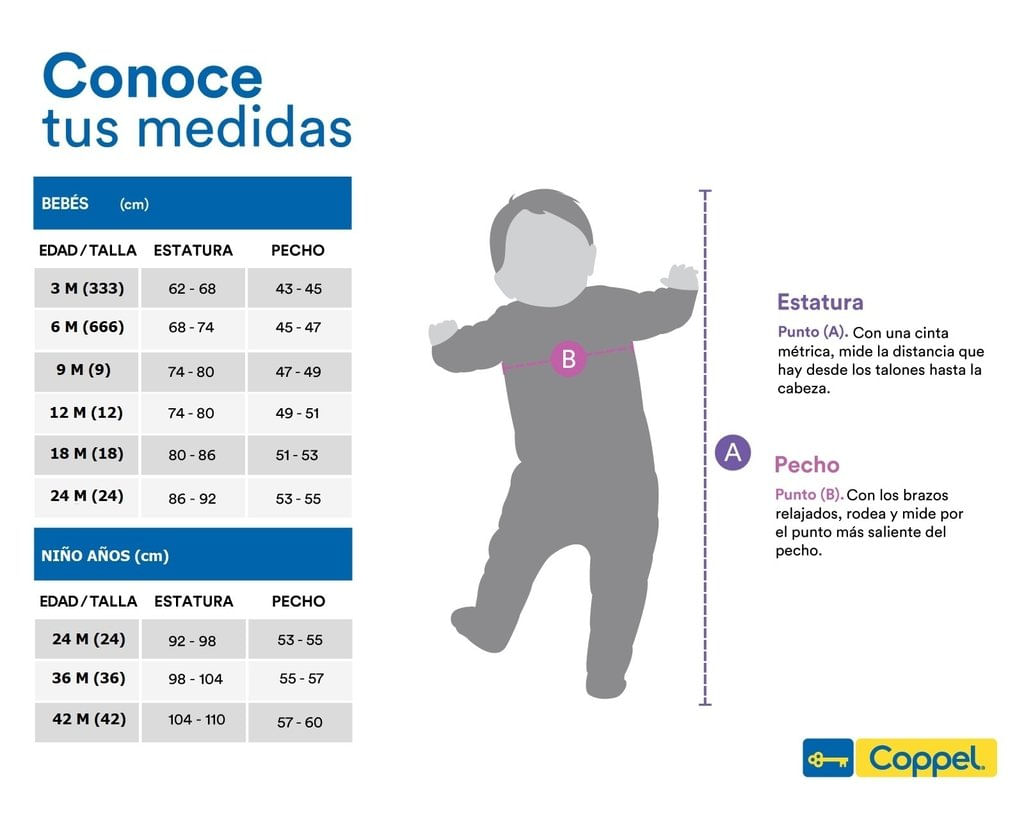 Conoce tus medidas

BEBÉS (cm)

| EDAD/TALLA | ESTATURA | PECHO |
|---|---|---|
| 3 M (333) | 62 - 68 | 43 - 45 |
| 6 M (666) | 68 - 74 | 45 - 47 |
| 9 M (9) | 74 - 80 | 47 - 49 |
| 12 M (12) | 74 - 80 | 49 - 51 |
| 18 M (18) | 80 - 86 | 51 - 53 |
| 24 M (24) | 86 - 92 | 53 - 55 |

NIÑO AÑOS (cm)

| EDAD/TALLA | ESTATURA | PECHO |
|---|---|---|
| 24 M (24) | 92 - 98 | 53 - 55 |
| 36 M (36) | 98 - 104 | 55 - 57 |
| 42 M (42) | 104 - 110 | 57 - 60 |

B

A

Estatura
Punto (A). Con una cinta métrica, mide la distancia que hay desde los talones hasta la cabeza.

Pecho
Punto (B). Con los brazos relajados, rodea y mide por el punto más saliente del pecho.

Coppel.